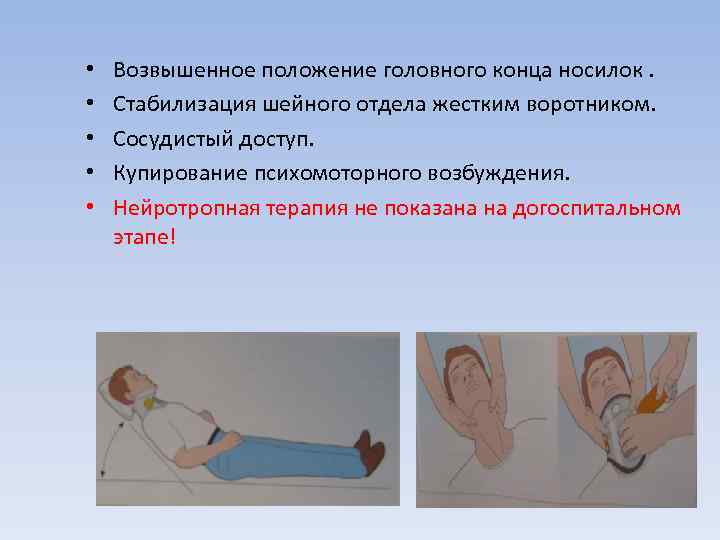 • Возвышенное положение головного конца носилок .
• Стабилизация шейного отдела жестким воротником.
• Сосудистый доступ.
• Купирование психомоторного возбуждения.
• Нейротропная терапия не показана на догоспитальном этапе!